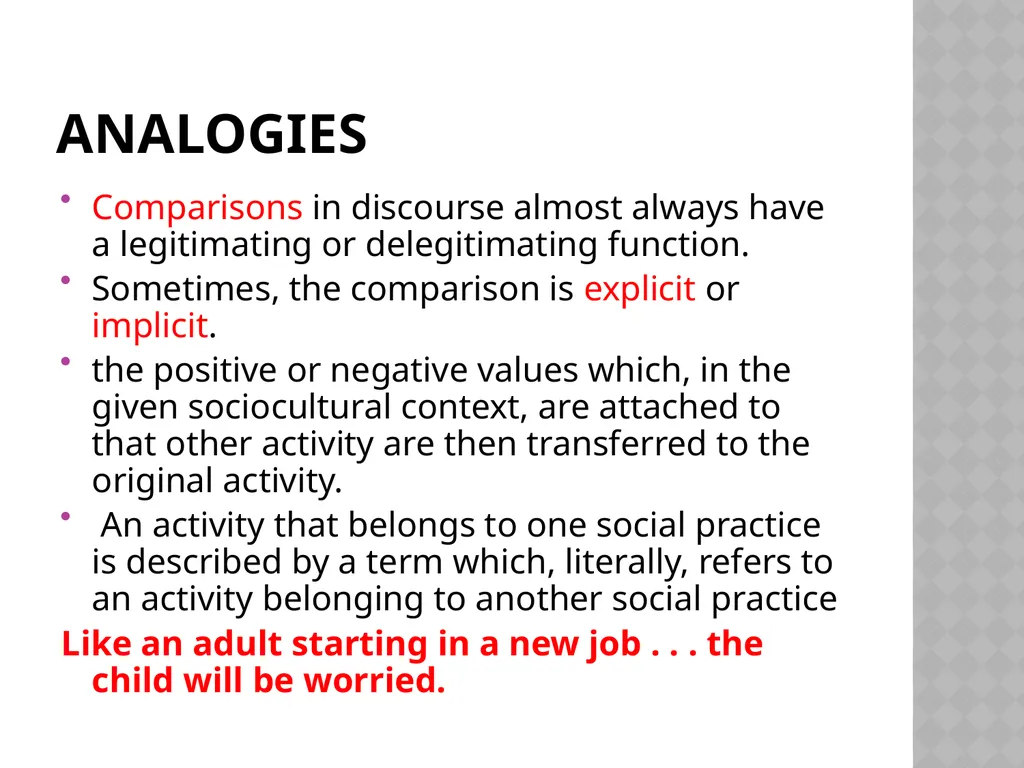 ANALOGIES

• Comparisons in discourse almost always have a legitimating or delegitimating function.

• Sometimes, the comparison is explicit or implicit.

• the positive or negative values which, in the given sociocultural context, are attached to that other activity are then transferred to the original activity.

• An activity that belongs to one social practice is described by a term which, literally, refers to an activity belonging to another social practice

Like an adult starting in a new job . . . the child will be worried.